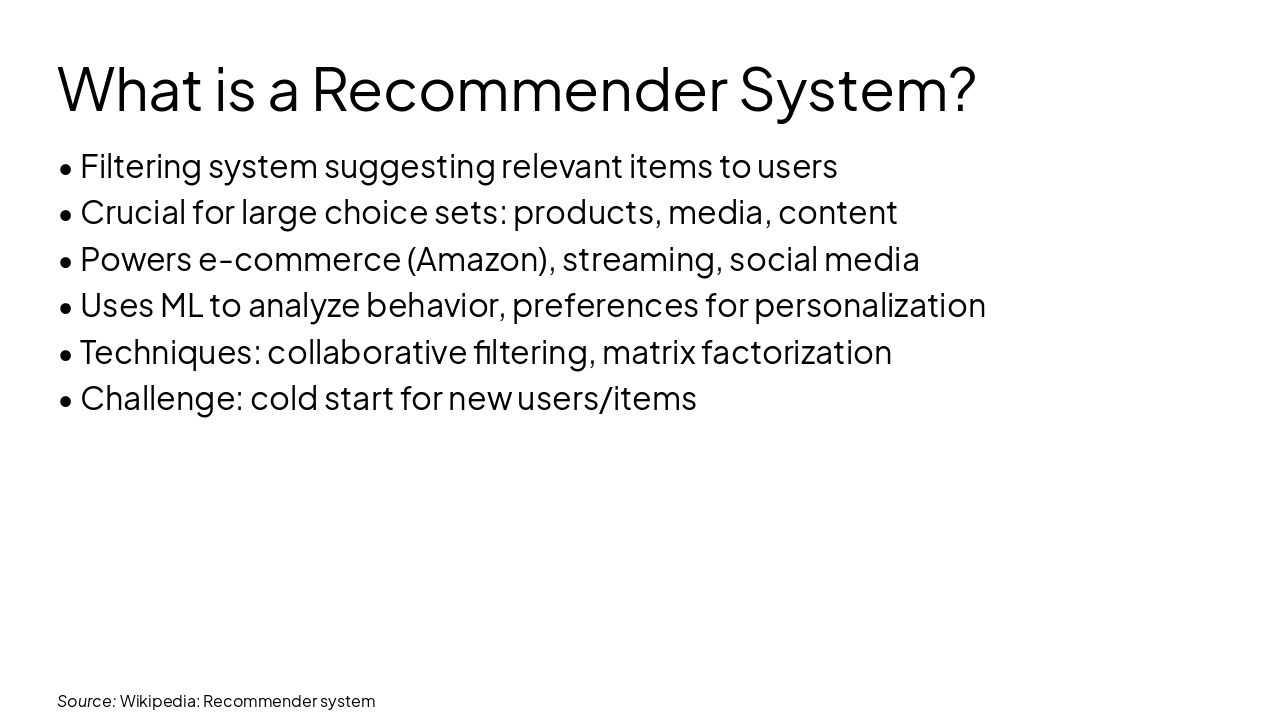 What is a Recommender System?

• Filtering system suggesting relevant items to users
• Crucial for large choice sets: products, media, content
• Powers e-commerce (Amazon), streaming, social media
• Uses ML to analyze behavior, preferences for personalization
• Techniques: collaborative filtering, matrix factorization
• Challenge: cold start for new users/items

Source: Wikipedia: Recommender system